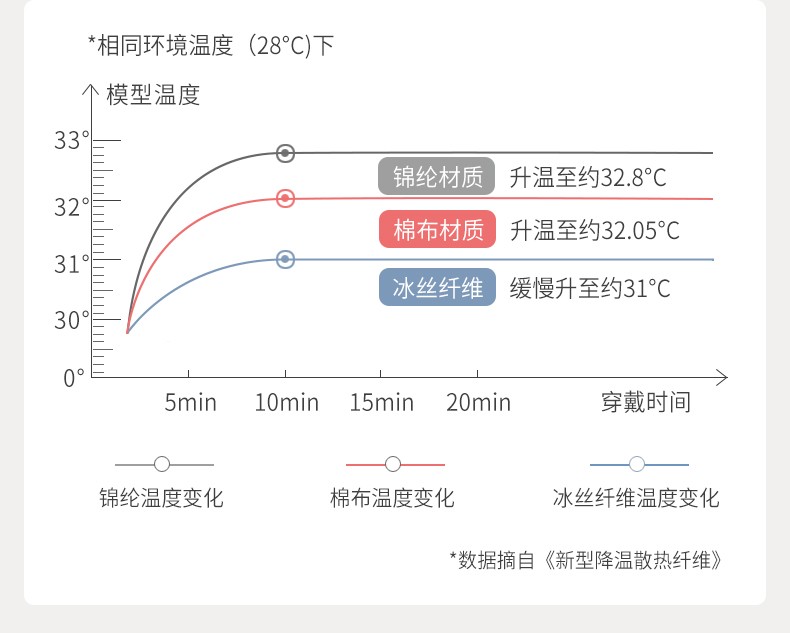 *相同环境温度（28°C)下

模型温度

33°
32°
31°
30°
0°

锦纶材质 升温至约32.8°C
棉布材质 升温至约32.05°C
冰丝纤维 缓慢升至约31°C

5min 10min 15min 20min 穿戴时间

锦纶温度变化
棉布温度变化
冰丝纤维温度变化

*数据摘自《新型降温散热纤维》